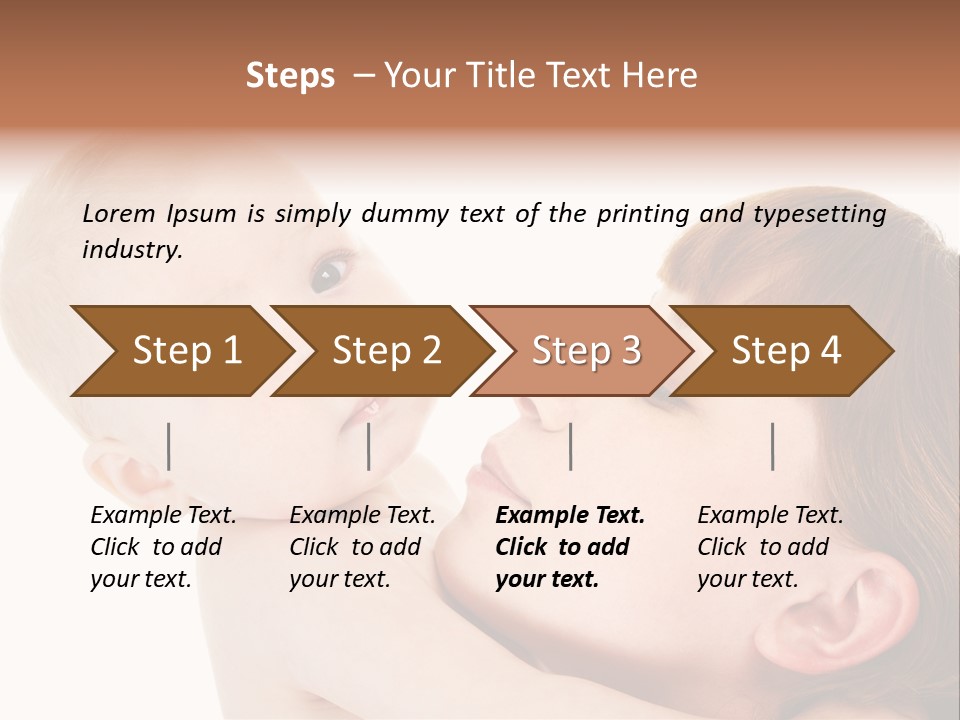 Steps – Your Title Text Here

Lorem Ipsum is simply dummy text of the printing and typesetting industry.

Step 1

Step 2

Step 3

Step 4

Example Text. Click to add your text.

Example Text. Click to add your text.

Example Text. Click to add your text.

Example Text. Click to add your text.